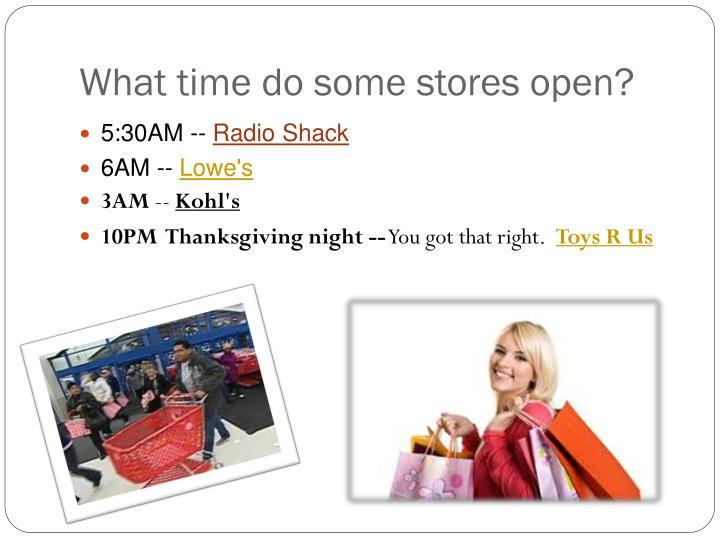 What time do some stores open?

- 5:30AM -- Radio Shack
- 6AM -- Lowe's
- 3AM -- Kohl's
- 10PM Thanksgiving night -- You got that right. Toys R Us